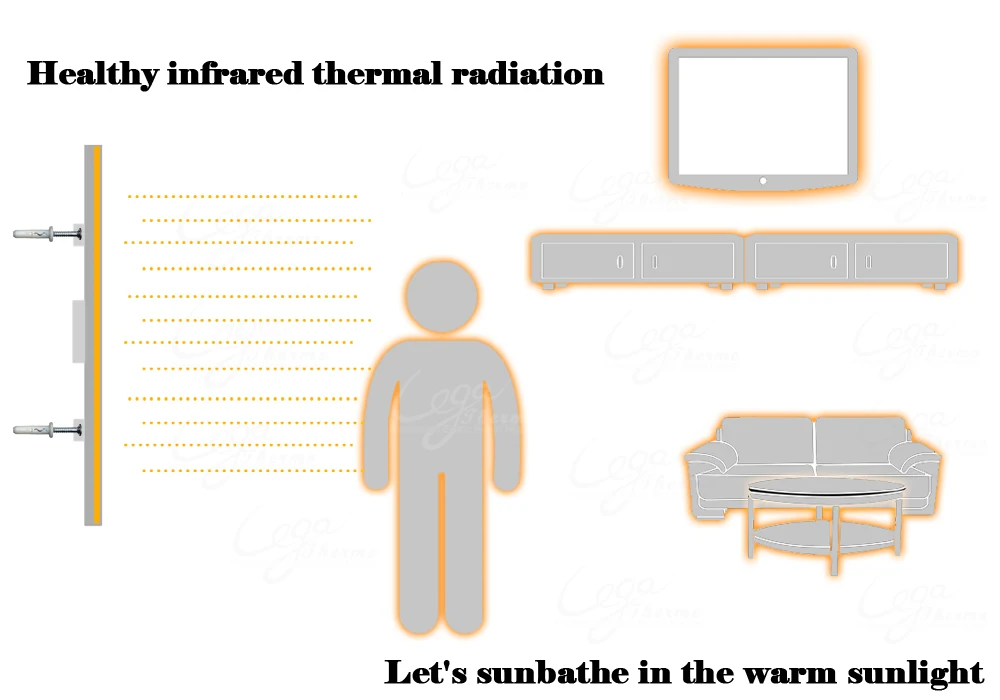 Healthy infrared thermal radiation

Let's sunbathe in the warm sunlight